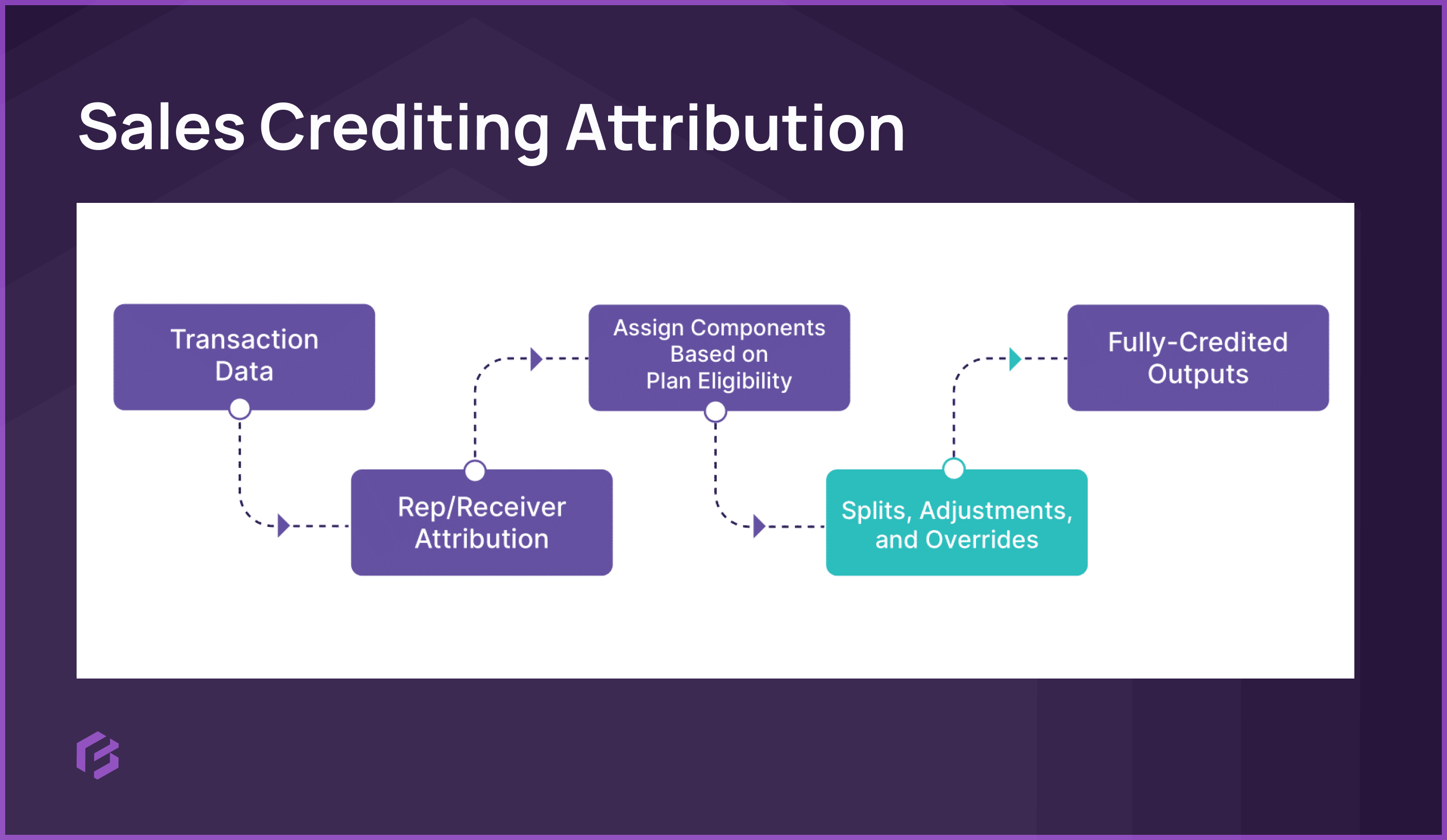 Sales Crediting Attribution

Transaction Data

Rep/Receiver Attribution

Assign Components Based on Plan Eligibility

Splits, Adjustments, and Overrides

Fully-Credited Outputs